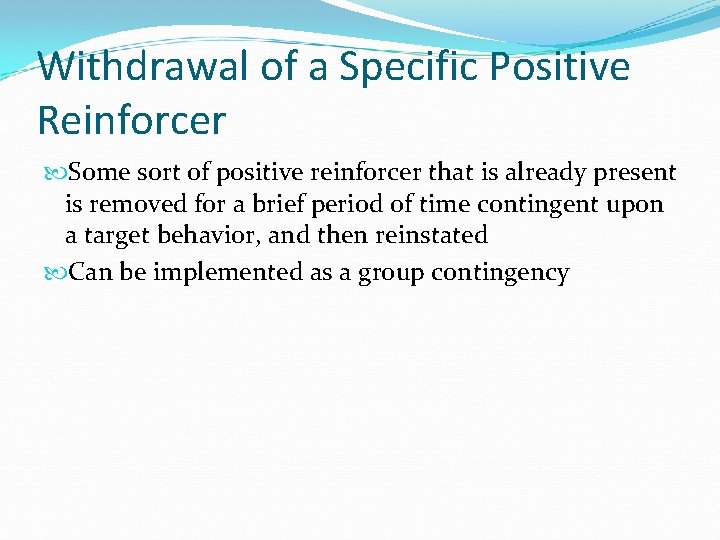 Withdrawal of a Specific Positive Reinforcer

Some sort of positive reinforcer that is already present is removed for a brief period of time contingent upon a target behavior, and then reinstated

Can be implemented as a group contingency